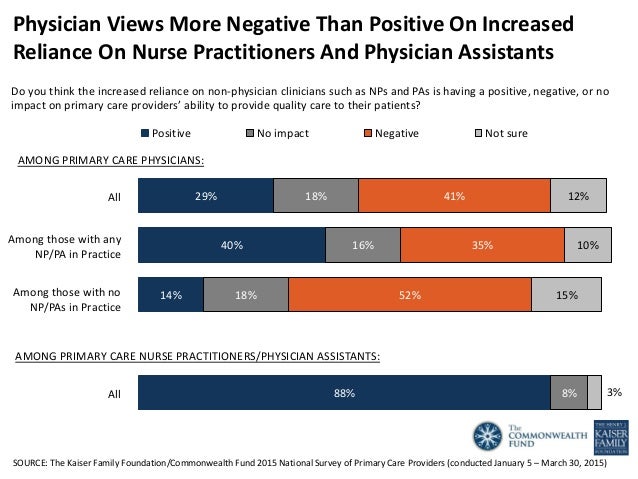 Physician Views More Negative Than Positive On Increased Reliance On Nurse Practitioners And Physician Assistants

Do you think the increased reliance on non-physician clinicians such as NPs and PAs is having a positive, negative, or no impact on primary care providers' ability to provide quality care to their patients?

Positive No impact Negative Not sure

AMONG PRIMARY CARE PHYSICIANS:

All 29% 18% 41% 12%

Among those with any NP/PA in Practice 40% 16% 35% 10%

Among those with no NP/PAs in Practice 14% 18% 52% 15%

AMONG PRIMARY CARE NURSE PRACTITIONERS/PHYSICIAN ASSISTANTS:

All 88% 8% 3%

The COMMONWEALTH FUND

THE HENRY J. KAISER FAMILY FOUNDATION

SOURCE: The Kaiser Family Foundation/Commonwealth Fund 2015 National Survey of Primary Care Providers (conducted January 5 – March 30, 2015)